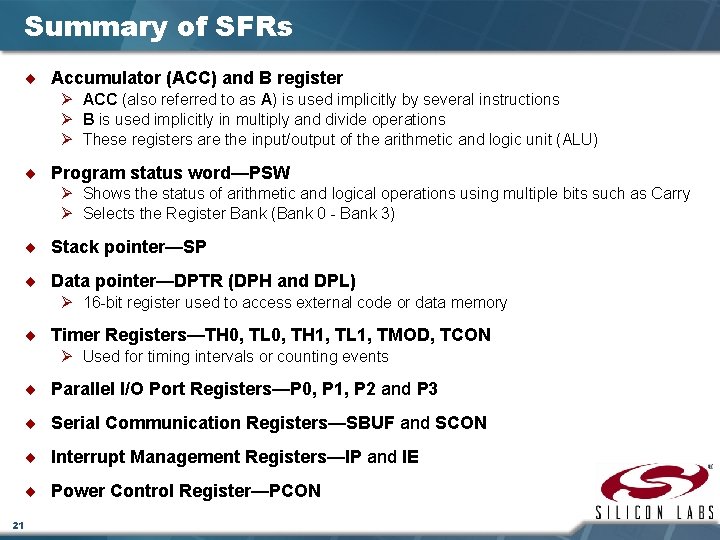 Summary of SFRs

Accumulator (ACC) and B register
ACC (also referred to as A) is used implicitly by several instructions
B is used implicitly in multiply and divide operations
These registers are the input/output of the arithmetic and logic unit (ALU)

Program status word—PSW
Shows the status of arithmetic and logical operations using multiple bits such as Carry
Selects the Register Bank (Bank 0 - Bank 3)

Stack pointer—SP

Data pointer—DPTR (DPH and DPL)
16-bit register used to access external code or data memory

Timer Registers—TH0, TL0, TH1, TL1, TMOD, TCON
Used for timing intervals or counting events

Parallel I/O Port Registers—P0, P1, P2 and P3

Serial Communication Registers—SBUF and SCON

Interrupt Management Registers—IP and IE

Power Control Register—PCON

SILICON LABS

21